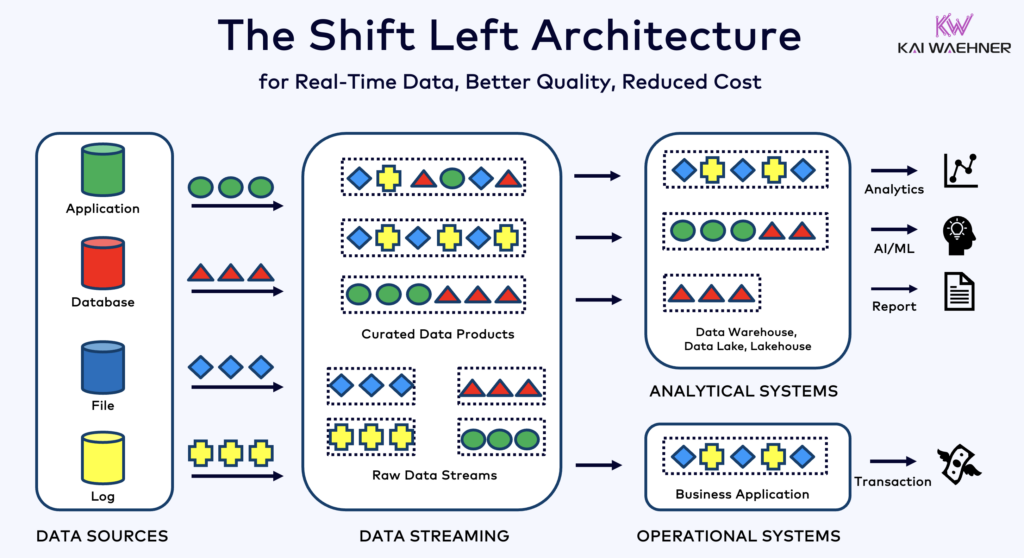 The Shift Left Architecture

for Real-Time Data, Better Quality, Reduced Cost

KW
KAI WAEHNER

Application

Database

File

Log

DATA SOURCES

Curated Data Products

Raw Data Streams

DATA STREAMING

Data Warehouse, Data Lake, Lakehouse

ANALYTICAL SYSTEMS

Business Application

OPERATIONAL SYSTEMS

Analytics

AI/ML

Report

Transaction